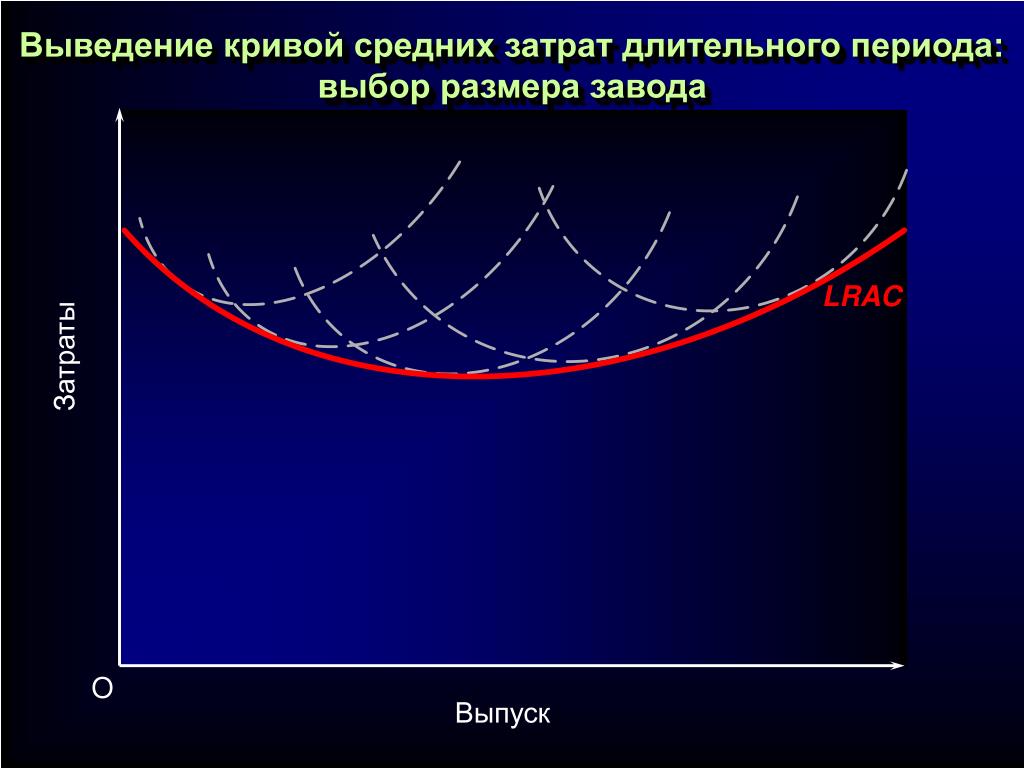 Выведение кривой средних затрат длительного периода: выбор размера завода

LRAC

Затраты

O

Выпуск